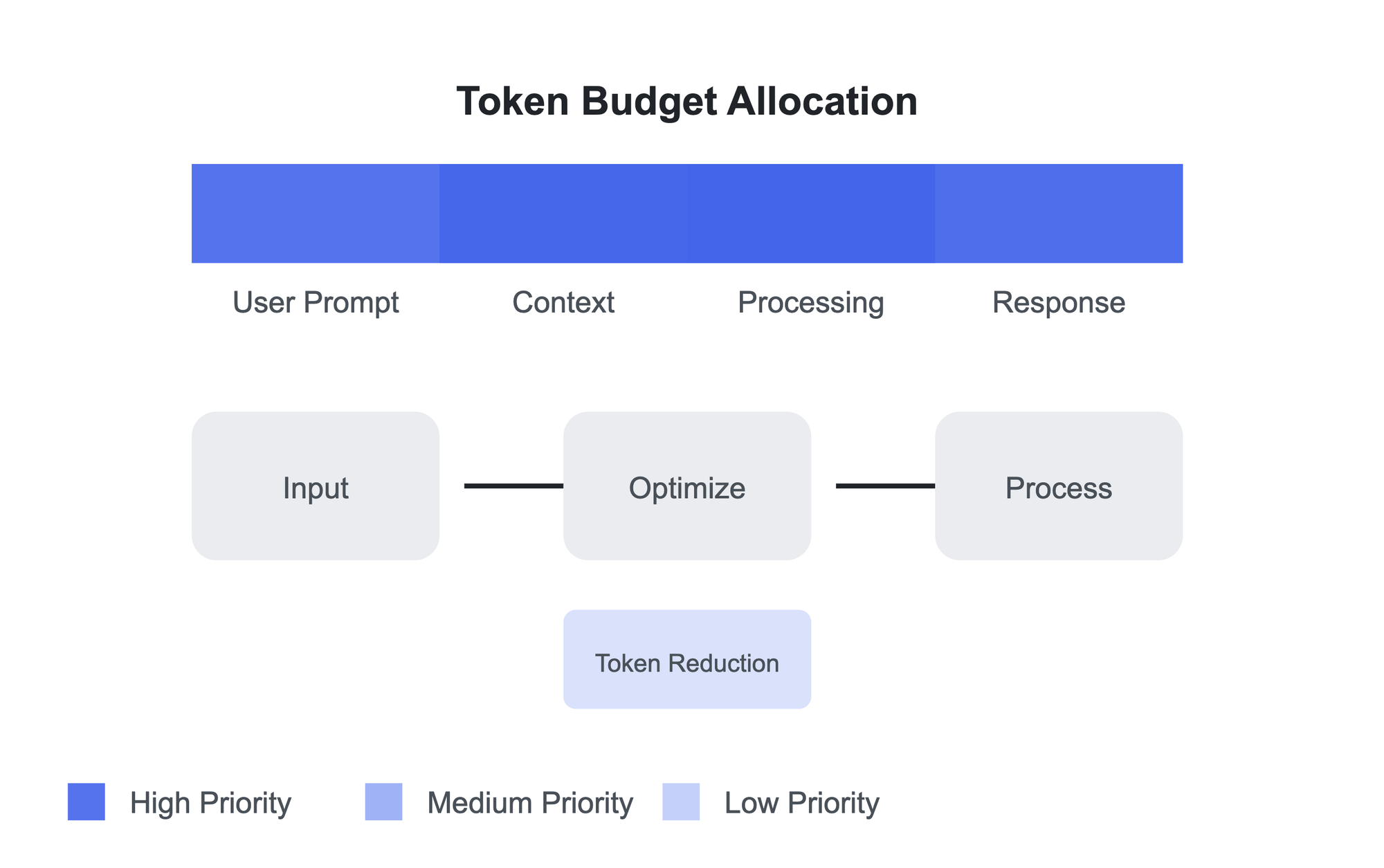 Token Budget Allocation

User Prompt
Context
Processing
Response

Input
Optimize
Process

Token Reduction

High Priority
Medium Priority
Low Priority